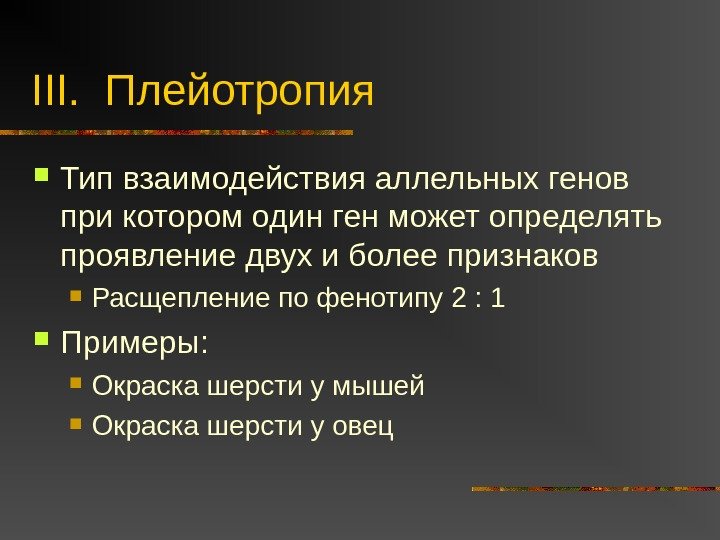 III. Плейотропия

Тип взаимодействия аллельных генов при котором один ген может определять проявление двух и более признаков

Расщепление по фенотипу 2 : 1

Примеры:

Окраска шерсти у мышей

Окраска шерсти у овец